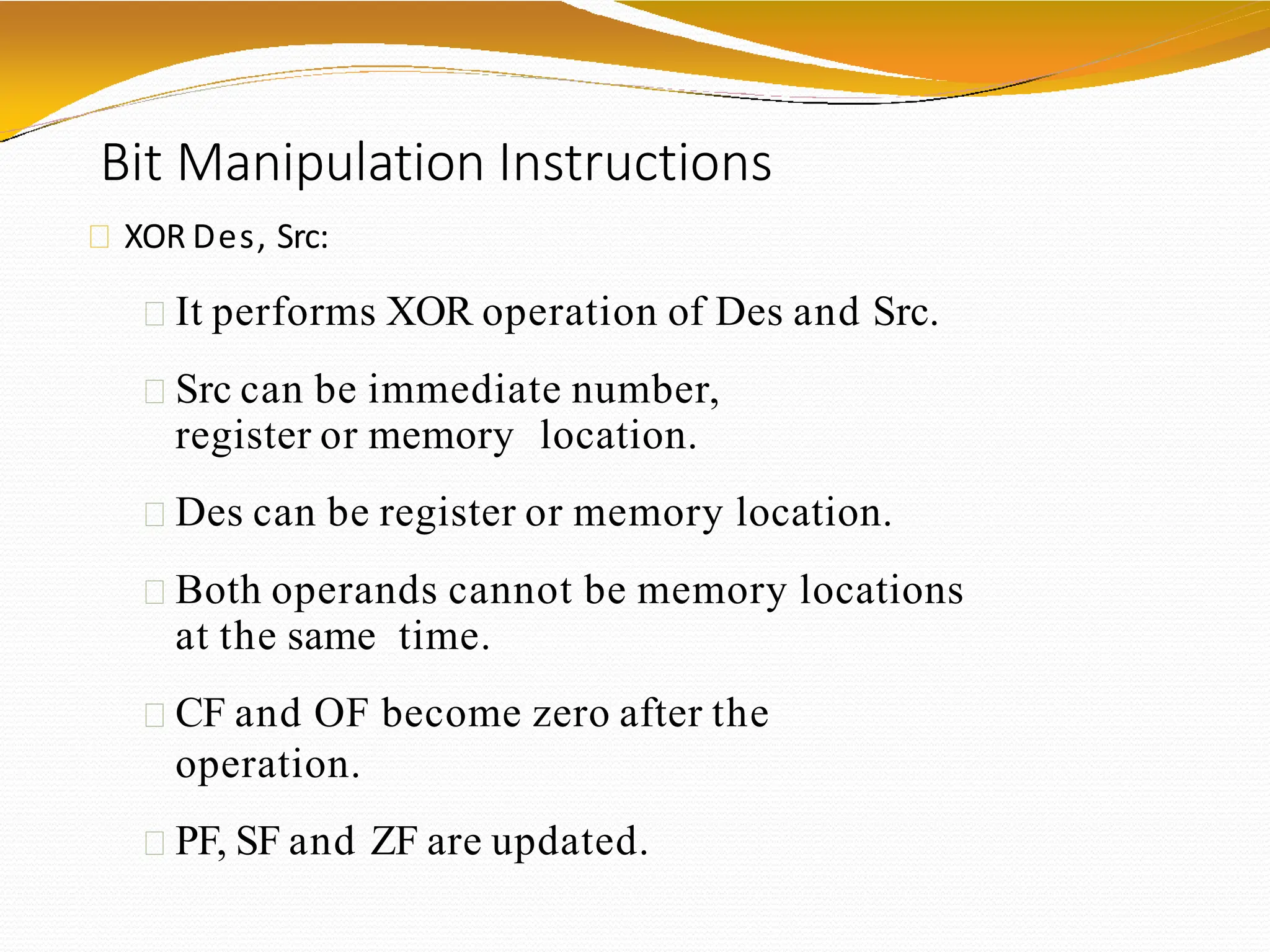 Bit Manipulation Instructions

XOR Des, Src:

It performs XOR operation of Des and Src.

Src can be immediate number, register or memory location.

Des can be register or memory location.

Both operands cannot be memory locations at the same time.

CF and OF become zero after the operation.

PF, SF and ZF are updated.